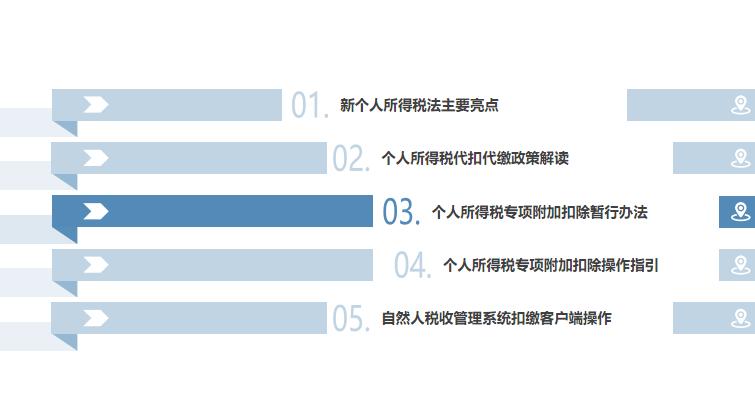 01. 新个人所得税法主要亮点

02. 个人所得税代扣代缴政策解读

03. 个人所得税专项附加扣除暂行办法

04. 个人所得税专项附加扣除操作指引

05. 自然人税收管理系统扣缴客户端操作